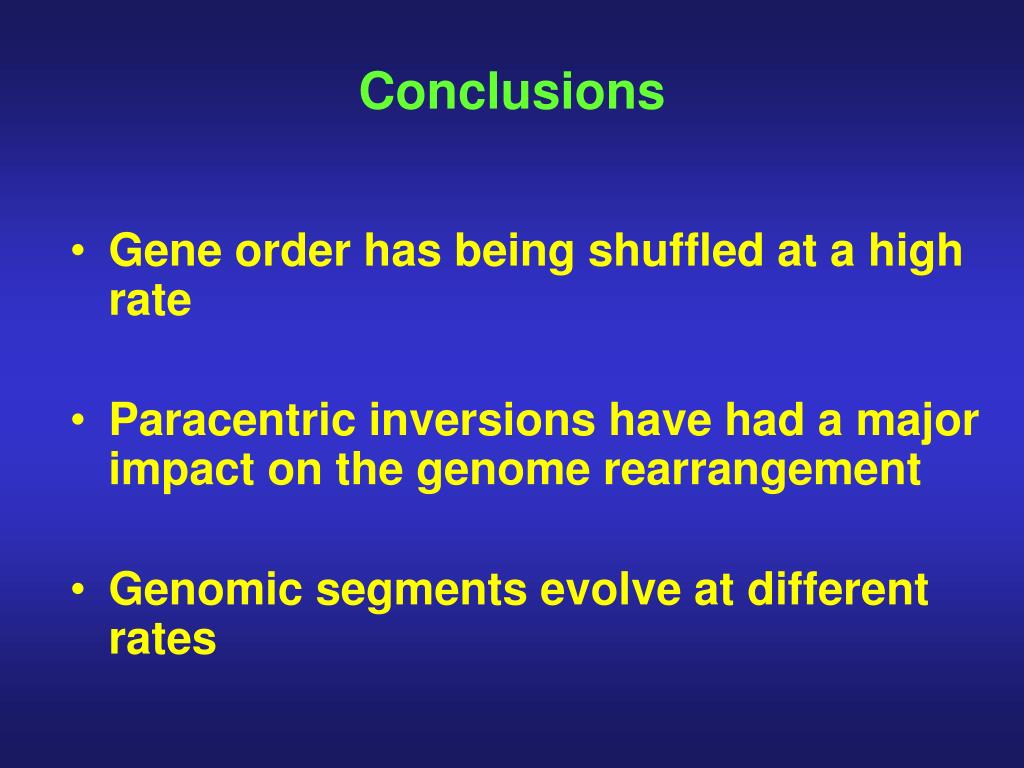 Conclusions

• Gene order has being shuffled at a high rate

• Paracentric inversions have had a major impact on the genome rearrangement

• Genomic segments evolve at different rates